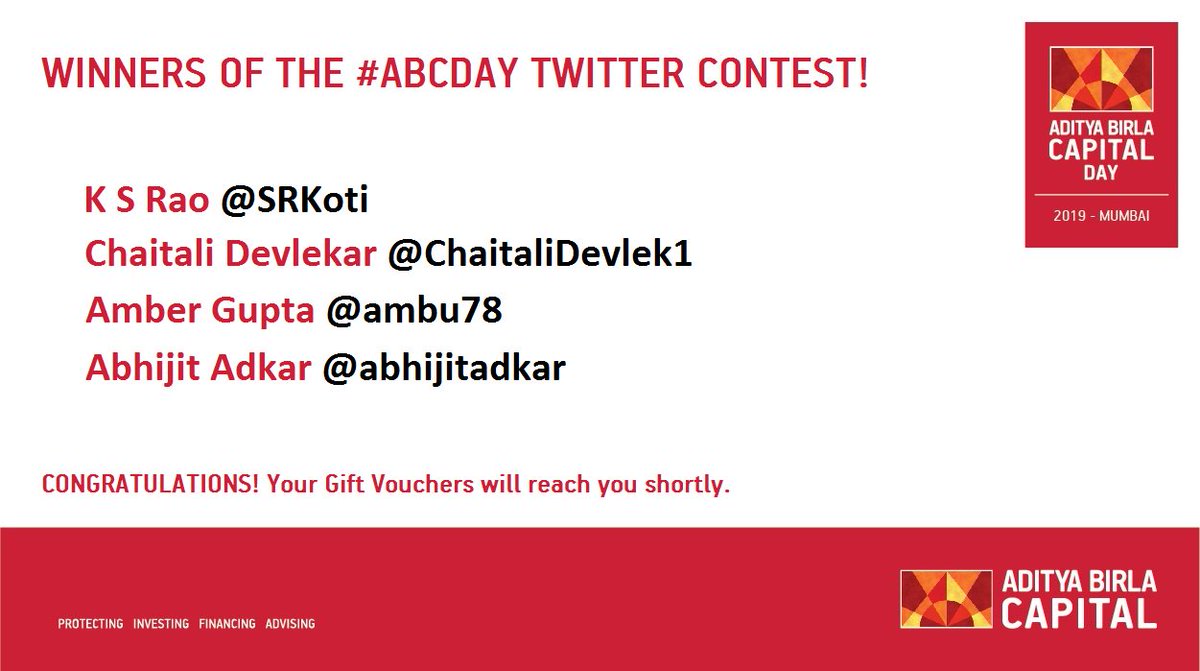 WINNERS OF THE #ABCDAY TWITTER CONTEST!

ADITYA BIRLA CAPITAL DAY
2019 - MUMBAI

K S Rao @SRKoti
Chaitali Devlekar @ChaitaliDevlek1
Amber Gupta @ambu78
Abhijit Adkar @abhijitadkar

CONGRATULATIONS! Your Gift Vouchers will reach you shortly.

PROTECTING INVESTING FINANCING ADVISING

ADITYA BIRLA CAPITAL